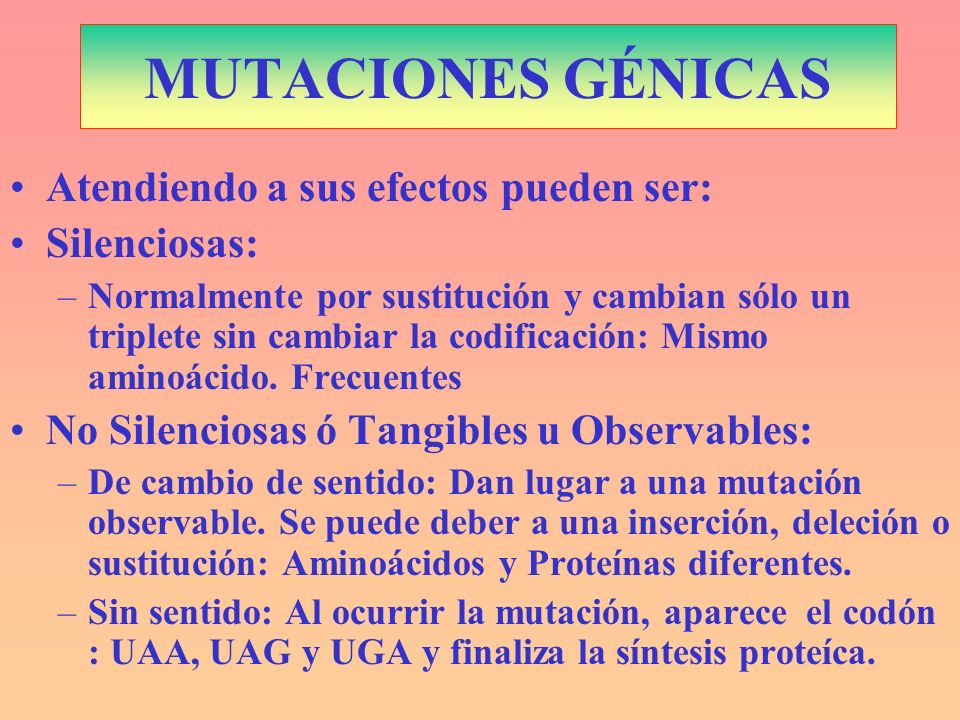 MUTACIONES GÉNICAS

• Atendiendo a sus efectos pueden ser:
• Silenciosas:
– Normalmente por sustitución y cambian sólo un triplete sin cambiar la codificación: Mismo aminoácido. Frecuentes
• No Silenciosas ó Tangibles u Observables:
– De cambio de sentido: Dan lugar a una mutación observable. Se puede deber a una inserción, deleción o sustitución: Aminoácidos y Proteínas diferentes.
– Sin sentido: Al ocurrir la mutación, aparece el codón : UAA, UAG y UGA y finaliza la síntesis proteíca.